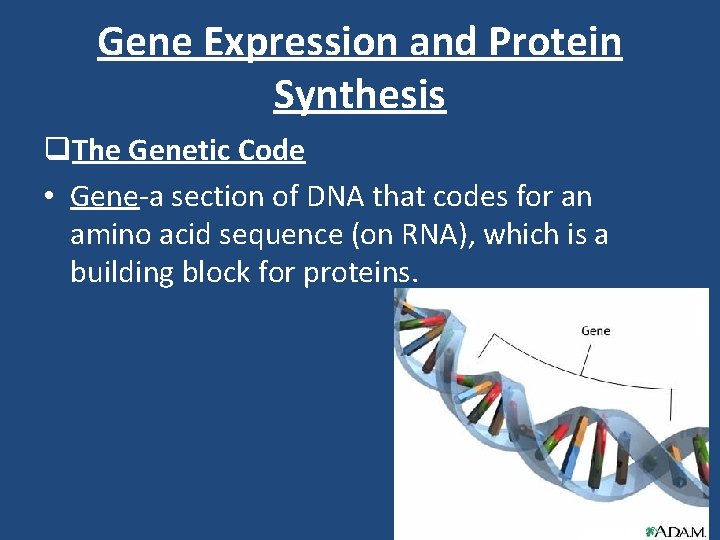 Gene Expression and Protein Synthesis

❑The Genetic Code

• Gene-a section of DNA that codes for an amino acid sequence (on RNA), which is a building block for proteins.

Gene

A.D.A.M.